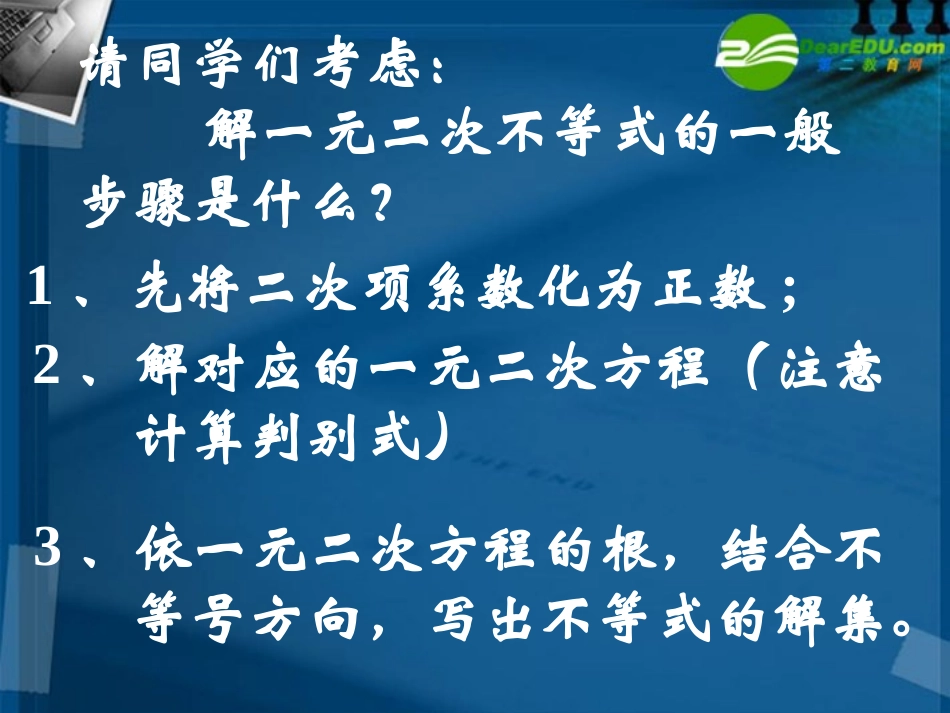 DearEDU.com
第二教育网

请同学们考虑：

解一元二次不等式的一般步骤是什么？

1、先将二次项系数化为正数；

2、解对应的一元二次方程（注意计算判别式）

3、依一元二次方程的根，结合不等号方向，写出不等式的解集。